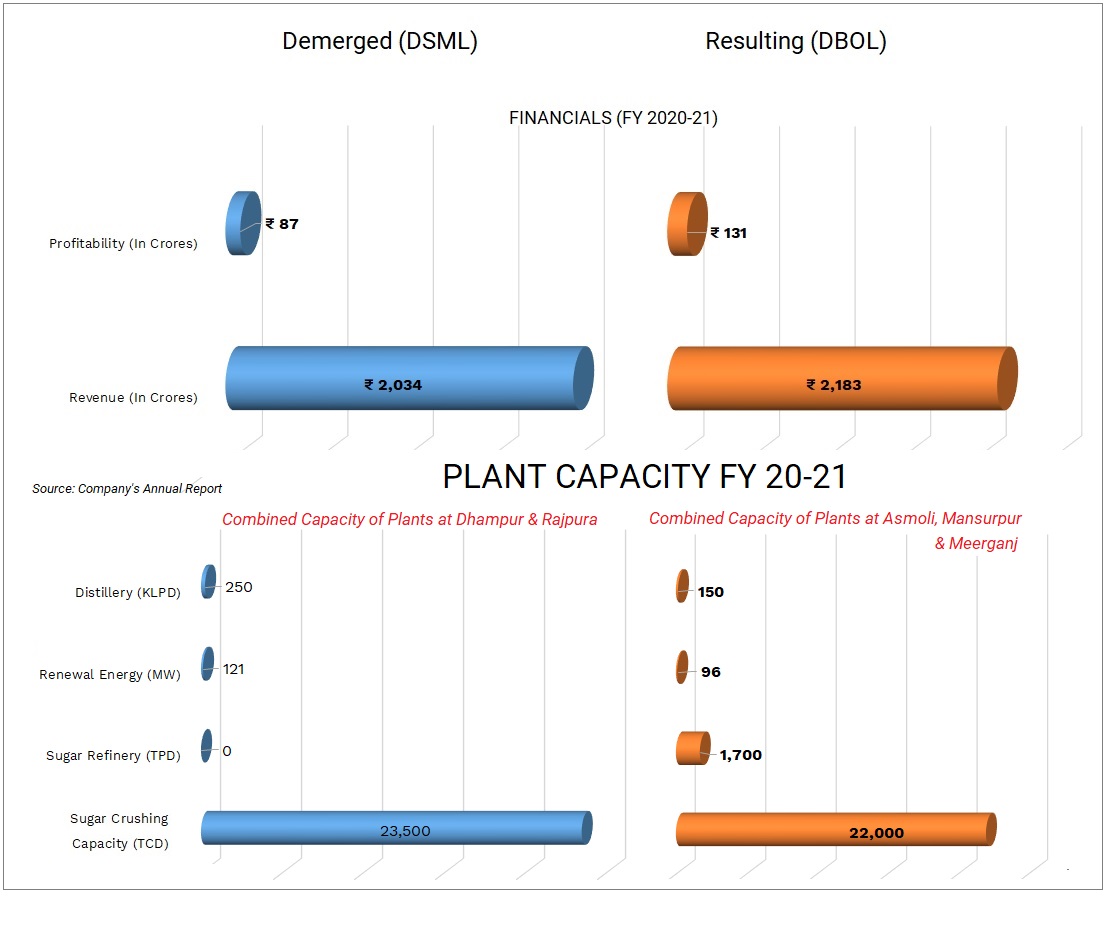 Demerged (DSML)

Resulting (DBOL)

FINANCIALS (FY 2020-21)

Profitability (In Crores)

₹ 87

₹ 131

Revenue (In Crores)

₹ 2,034

₹ 2,183

Source: Company's Annual Report

PLANT CAPACITY FY 20-21

Combined Capacity of Plants at Dhampur & Rajpura

Combined Capacity of Plants at Asmoli, Mansurpur & Meerganj

Distillery (KLPD)

250

150

Renewal Energy (MW)

121

96

Sugar Refinery (TPD)

0

1,700

Sugar Crushing Capacity (TCD)

23,500

22,000